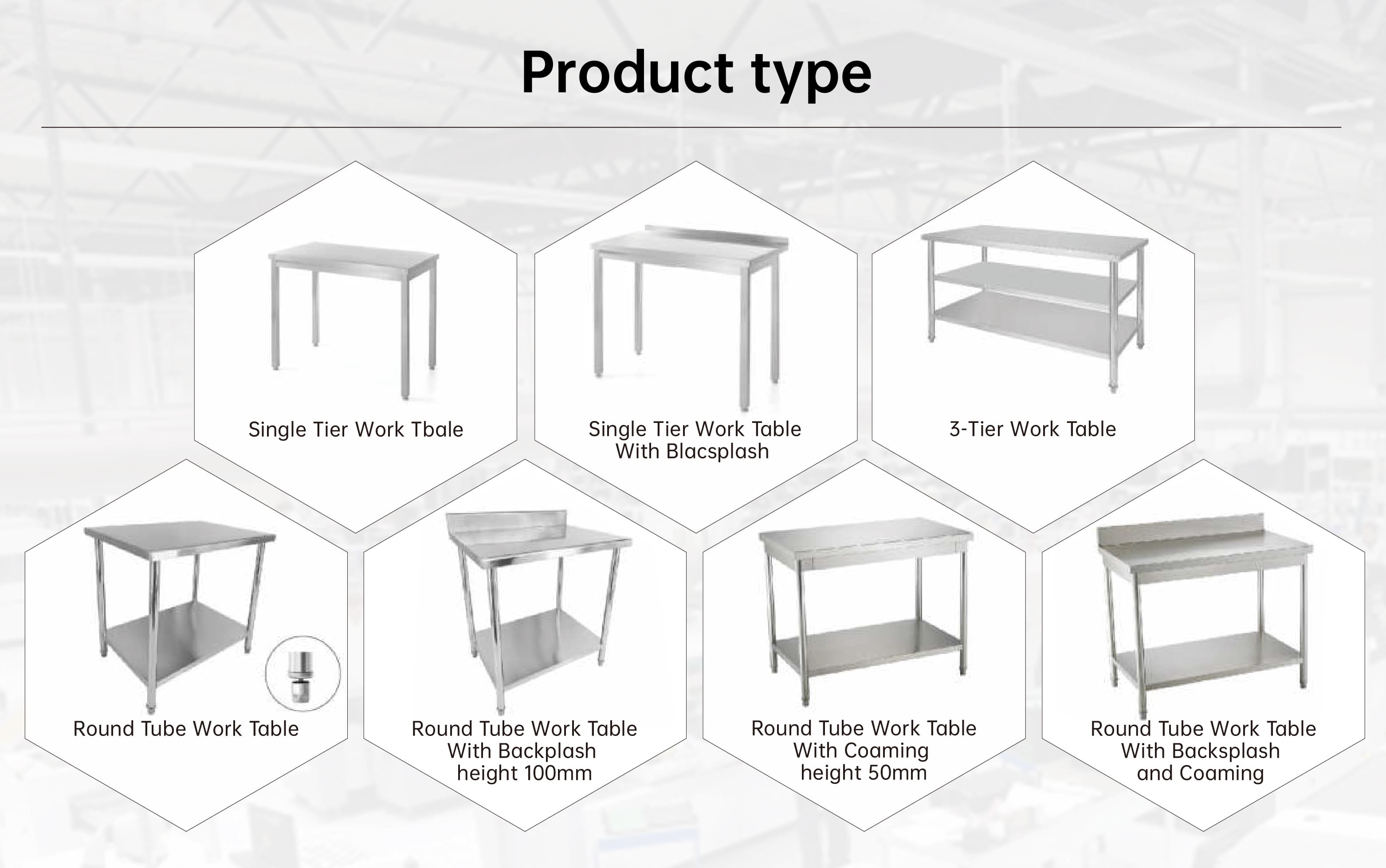 Product type

Single Tier Work Tbale

Single Tier Work Table With Blacsplash

3-Tier Work Table

Round Tube Work Table

Round Tube Work Table With Backplash height 100mm

Round Tube Work Table With Coaming height 50mm

Round Tube Work Table With Backsplash and Coaming